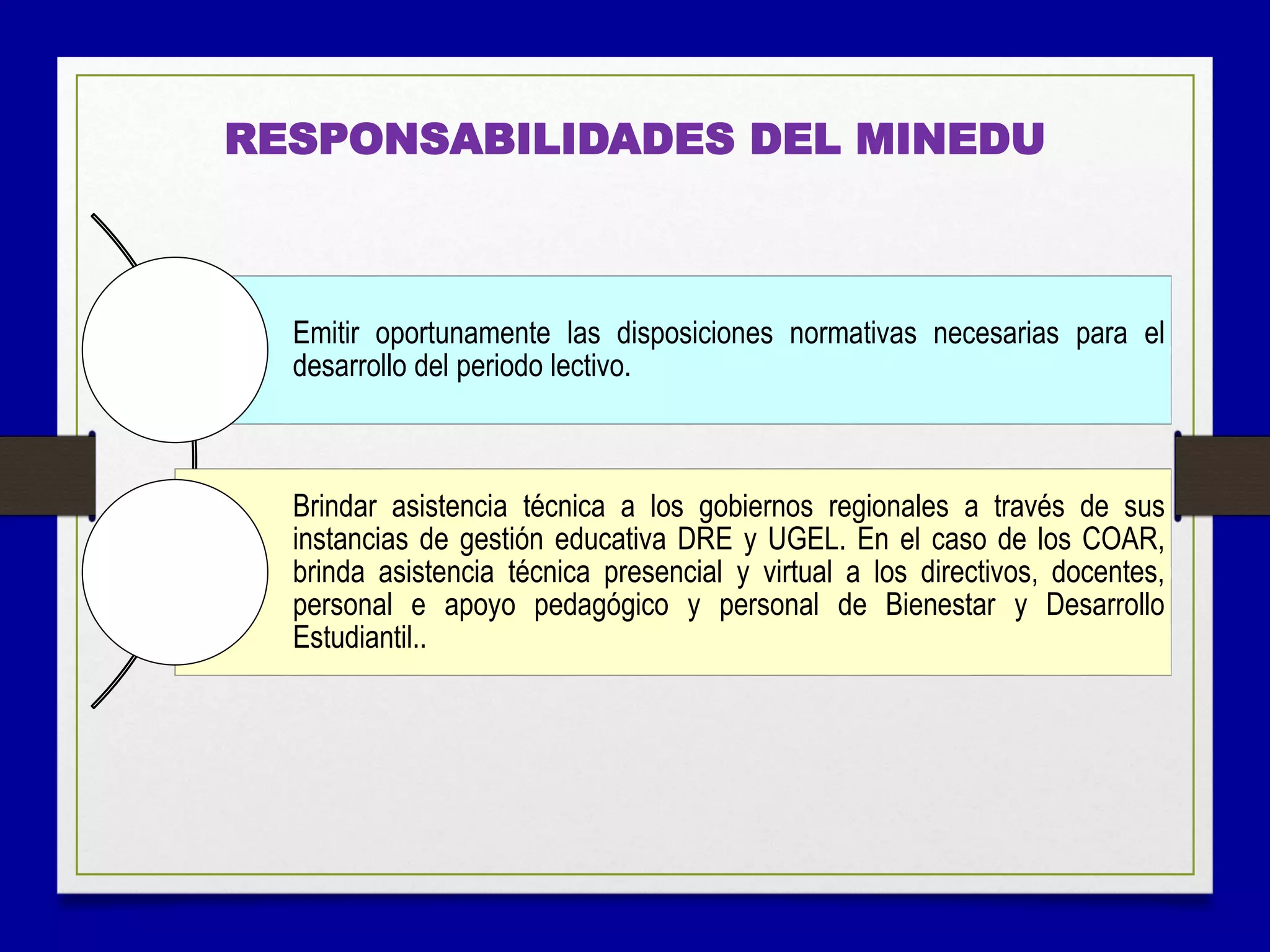 RESPONSABILIDADES DEL MINEDU

Emitir oportunamente las disposiciones normativas necesarias para el desarrollo del periodo lectivo.

Brindar asistencia técnica a los gobiernos regionales a través de sus instancias de gestión educativa DRE y UGEL. En el caso de los COAR, brinda asistencia técnica presencial y virtual a los directivos, docentes, personal e apoyo pedagógico y personal de Bienestar y Desarrollo Estudiantil..